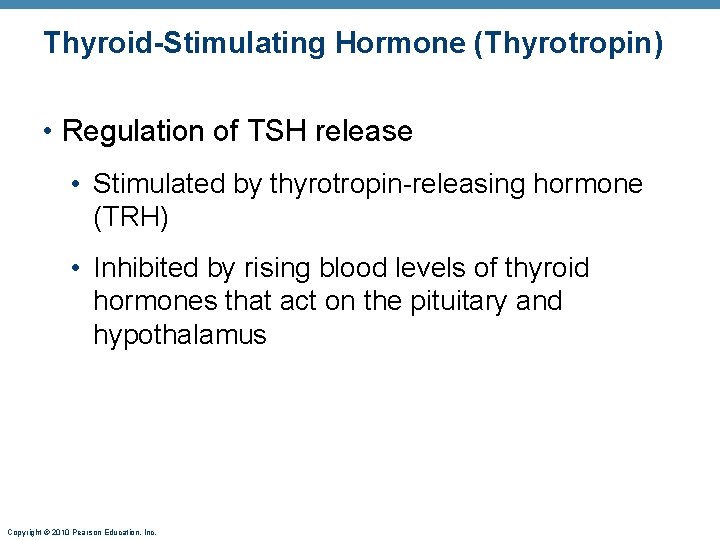 Thyroid-Stimulating Hormone (Thyrotropin)

• Regulation of TSH release

• Stimulated by thyrotropin-releasing hormone (TRH)

• Inhibited by rising blood levels of thyroid hormones that act on the pituitary and hypothalamus

Copyright © 2010 Pearson Education, Inc.